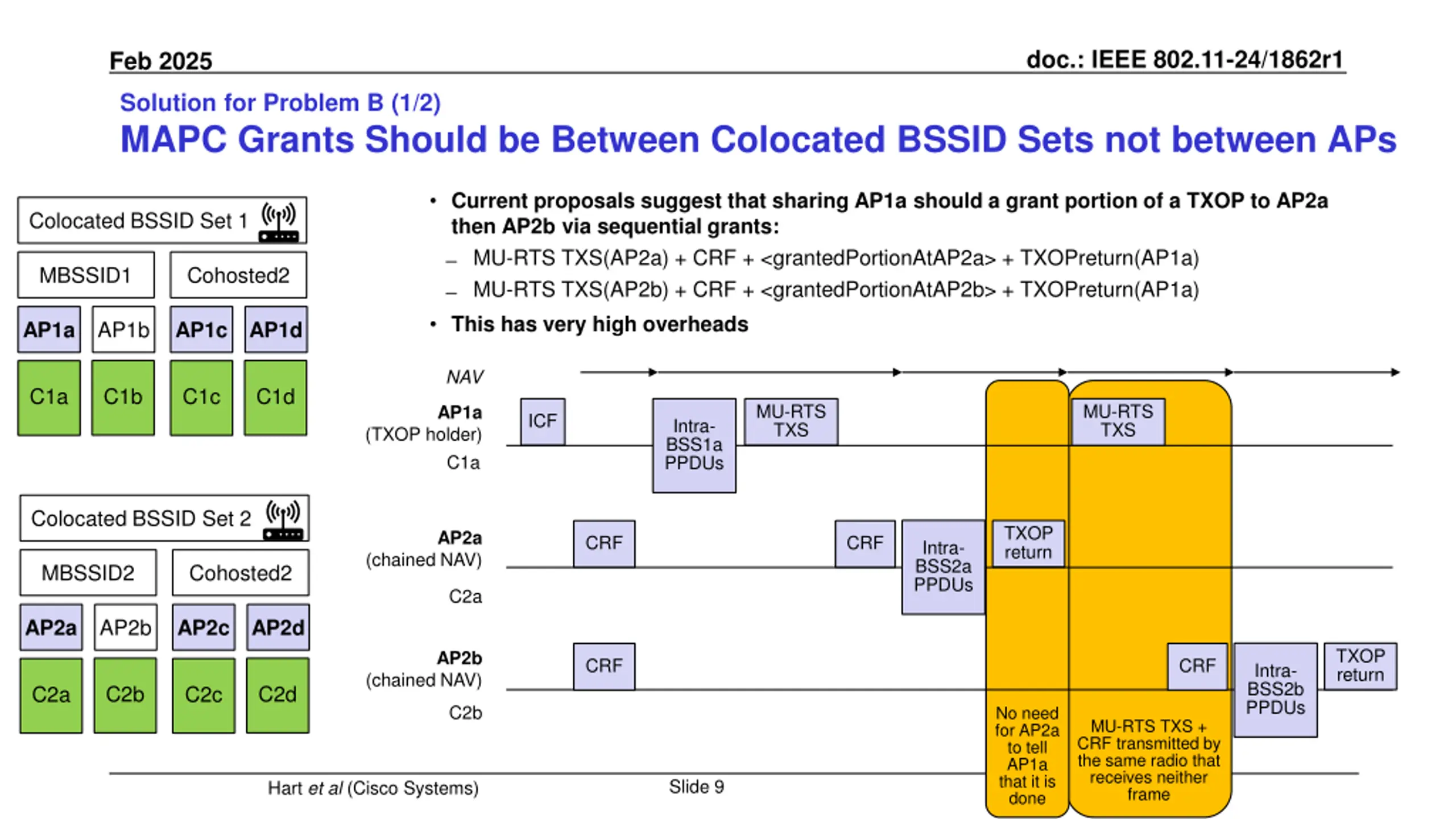 Feb 2025

doc.: IEEE 802.11-24/1862r1

Solution for Problem B (1/2)

MAPC Grants Should be Between Colocated BSSID Sets not between APs

Colocated BSSID Set 1

MBSSID1

Cohosted2

AP1a AP1b AP1c AP1d

C1a C1b C1c C1d

Colocated BSSID Set 2

MBSSID2

Cohosted2

AP2a AP2b AP2c AP2d

C2a C2b C2c C2d

• Current proposals suggest that sharing AP1a should a grant portion of a TXOP to AP2a then AP2b via sequential grants:

– MU-RTS TXS(AP2a) + CRF + <grantedPortionAtAP2a> + TXOPreturn(AP1a)

– MU-RTS TXS(AP2b) + CRF + <grantedPortionAtAP2b> + TXOPreturn(AP1a)

• This has very high overheads

NAV

AP1a (TXOP holder) C1a

ICF

Intra-BSS1a PPDUs

MU-RTS TXS

MU-RTS TXS

AP2a (chained NAV) C2a

CRF

CRF

Intra-BSS2a PPDUs

TXOP return

AP2b (chained NAV) C2b

CRF

CRF

Intra-BSS2b PPDUs

TXOP return

No need for AP2a to tell AP1a that it is done

MU-RTS TXS + CRF transmitted by the same radio that receives neither frame

Hart et al (Cisco Systems)

Slide 9